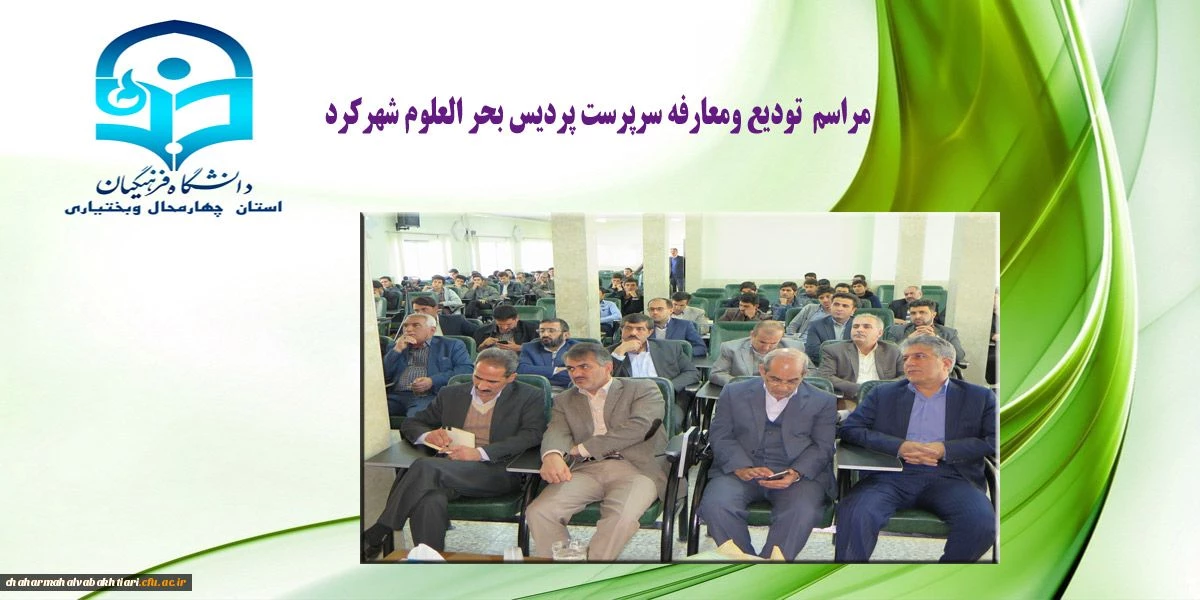 دانشگاه فرهنگیان
استان چهارمحال وبختیاری

مراسم تودیع ومعارفه سرپرست پردیس بحر العلوم شهرکرد

chaharmahalvabakhtiari.cfu.ac.ir